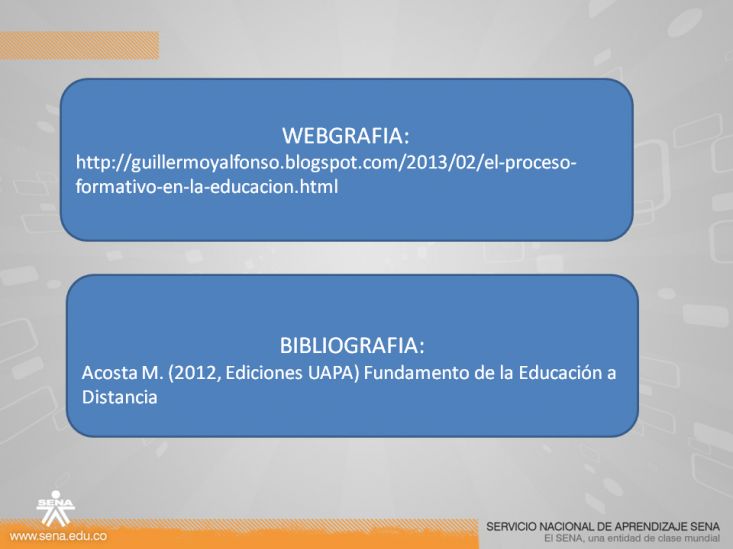 WEBGRAFIA:
http://guillermoyalfonso.blogspot.com/2013/02/el-proceso-formativo-en-la-educacion.html

BIBLIOGRAFIA:
Acosta M. (2012, Ediciones UAPA) Fundamento de la Educación a Distancia

SENA
www.sena.edu.co
SERVICIO NACIONAL DE APRENDIZAJE SENA
El SENA, una entidad de clase mundial